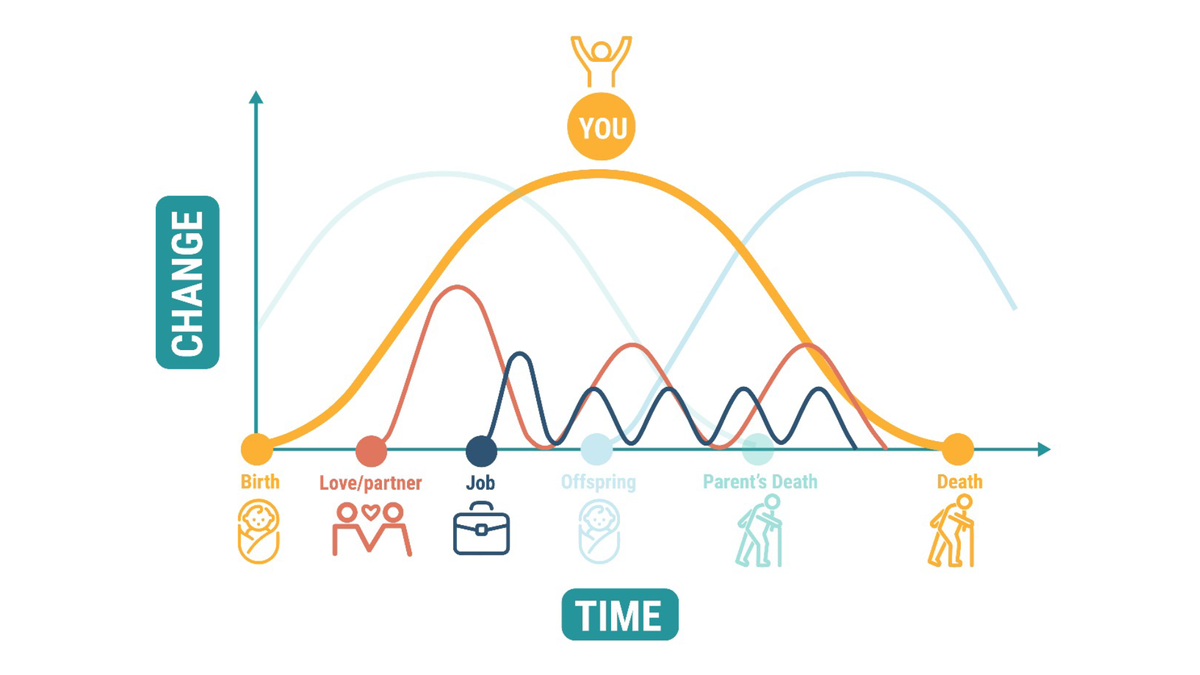 YOU

CHANGE

Birth
Love/partner
Job
Offspring
Parent's Death
Death

TIME